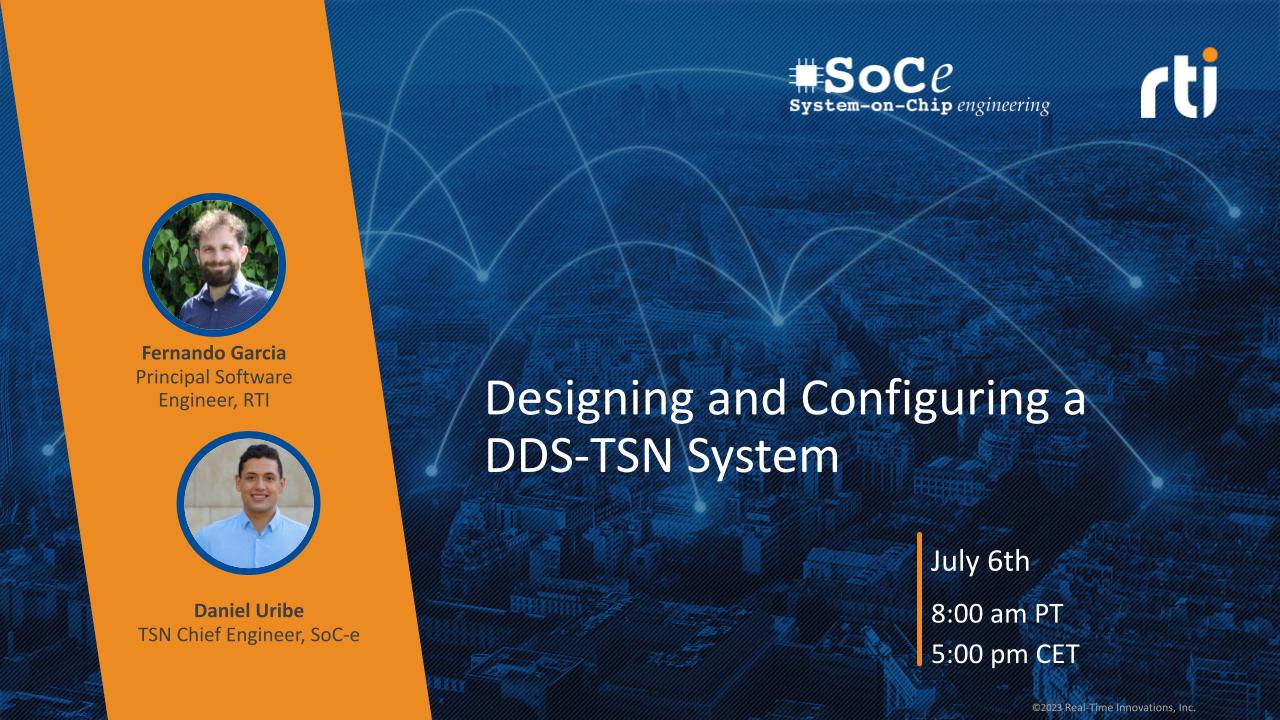 SoCe
System-on-Chip engineering

rti

Fernando Garcia
Principal Software Engineer, RTI

Daniel Uribe
TSN Chief Engineer, SoC-e

Designing and Configuring a DDS-TSN System

July 6th
8:00 am PT
5:00 pm CET

©2023 Real-Time Innovations, Inc.